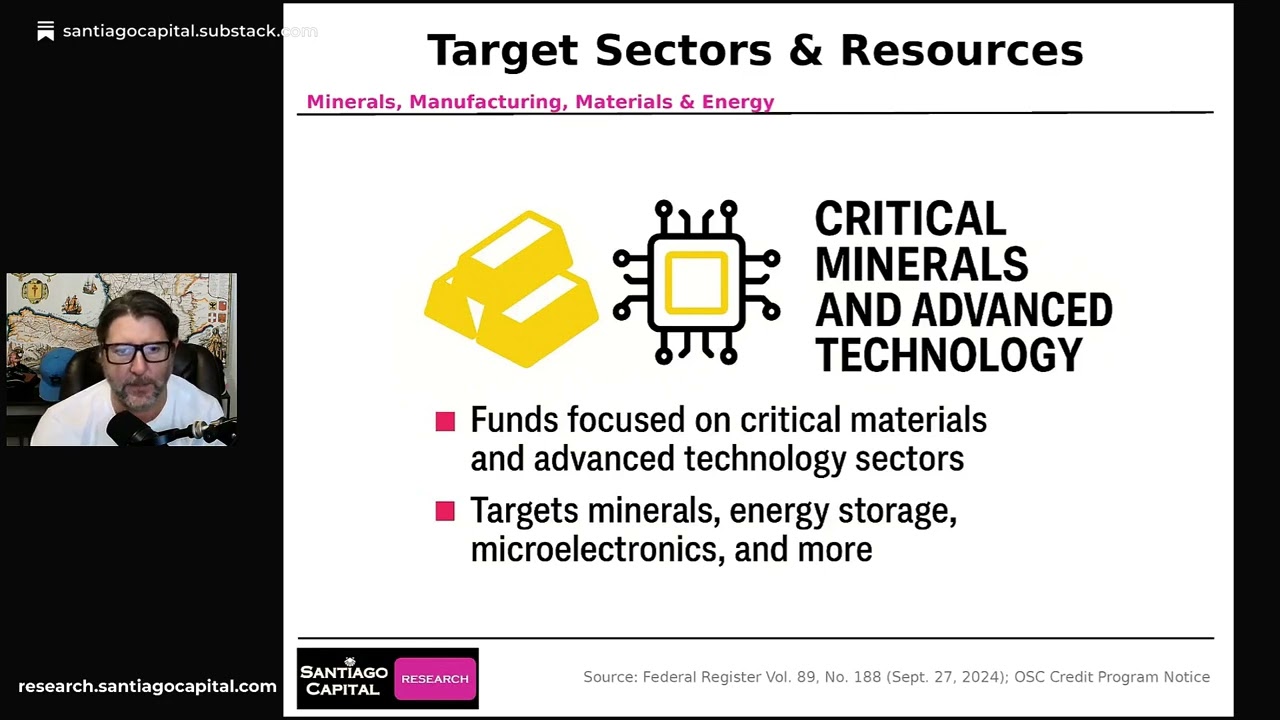 santiagocapital.substack.com

Target Sectors & Resources

Minerals, Manufacturing, Materials & Energy

CRITICAL MINERALS AND ADVANCED TECHNOLOGY

Funds focused on critical materials and advanced technology sectors

Targets minerals, energy storage, microelectronics, and more

research.santiagocapital.com

SANTIAGO CAPITAL RESEARCH

Source: Federal Register Vol. 89, No. 188 (Sept. 27, 2024); OSC Credit Program Notice